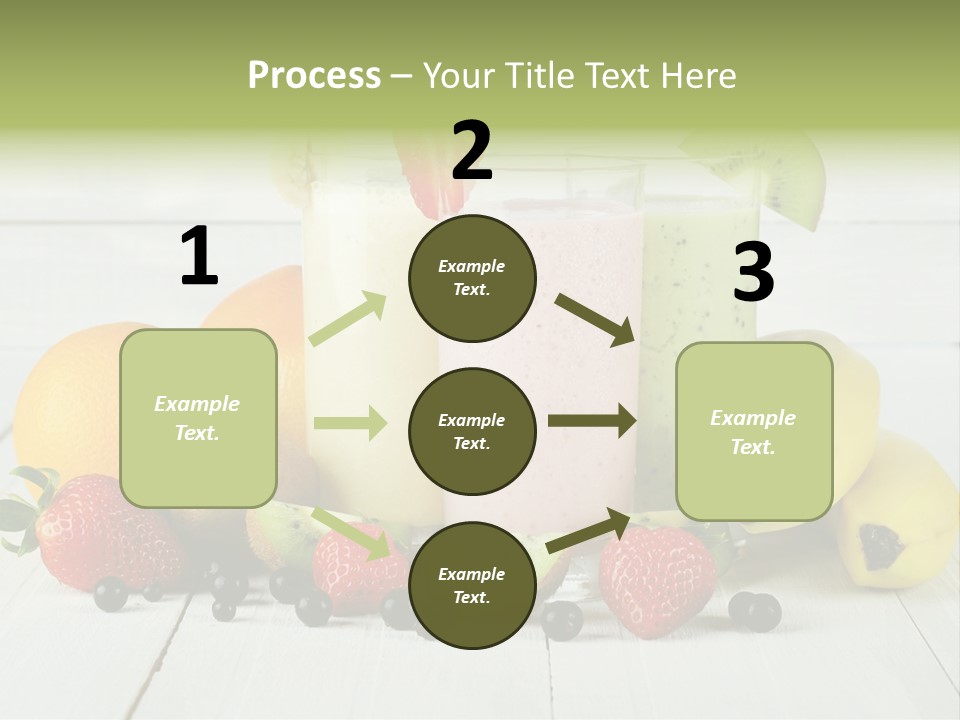 Process – Your Title Text Here

1

Example Text.

2

Example Text.

Example Text.

Example Text.

3

Example Text.